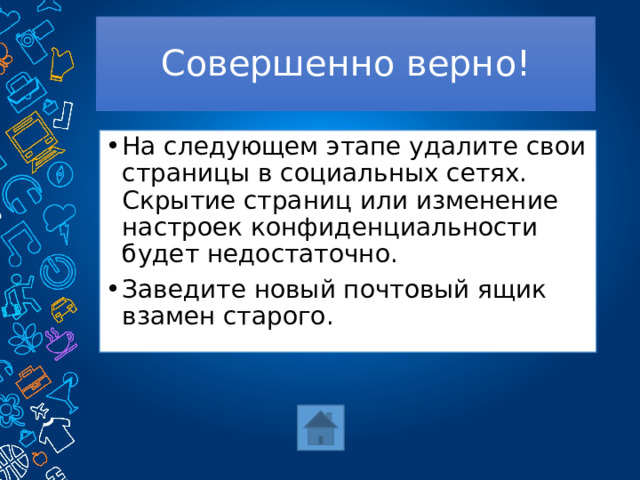 Совершенно верно!

• На следующем этапе удалите свои страницы в социальных сетях. Скрытие страниц или изменение настроек конфиденциальности будет недостаточно.

• Заведите новый почтовый ящик взамен старого.